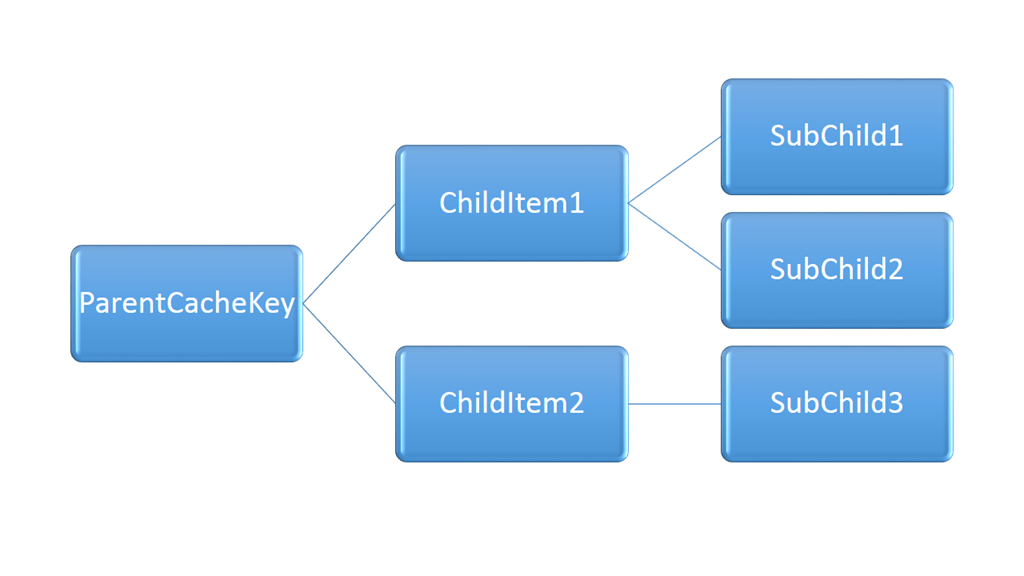 ParentCacheKey

ChildItem1

ChildItem2

SubChild1

SubChild2

SubChild3